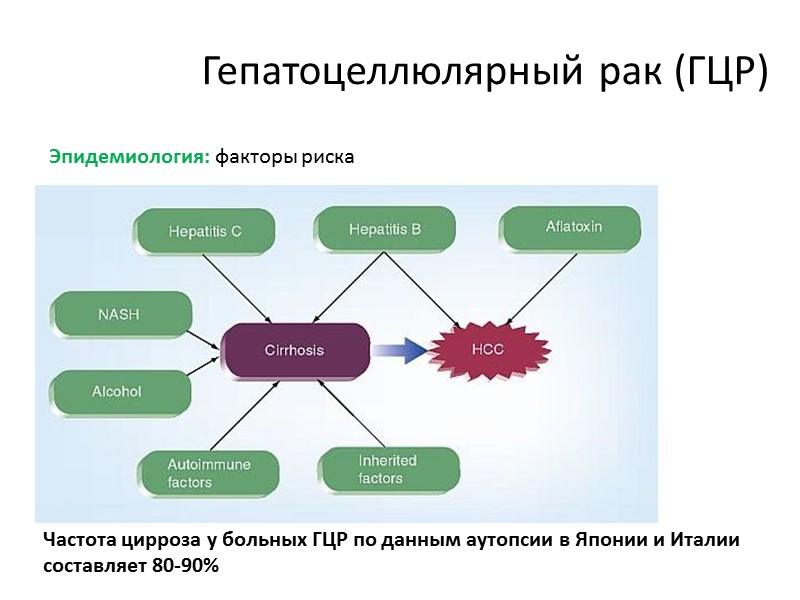 Гепатоцеллюлярный рак (ГЦР)

Эпидемиология: факторы риска

Hepatitis C

Hepatitis B

Aflatoxin

NASH

Cirrhosis

HCC

Alcohol

Autoimmune factors

Inherited factors

Частота цирроза у больных ГЦР по данным аутопсии в Японии и Италии составляет 80-90%